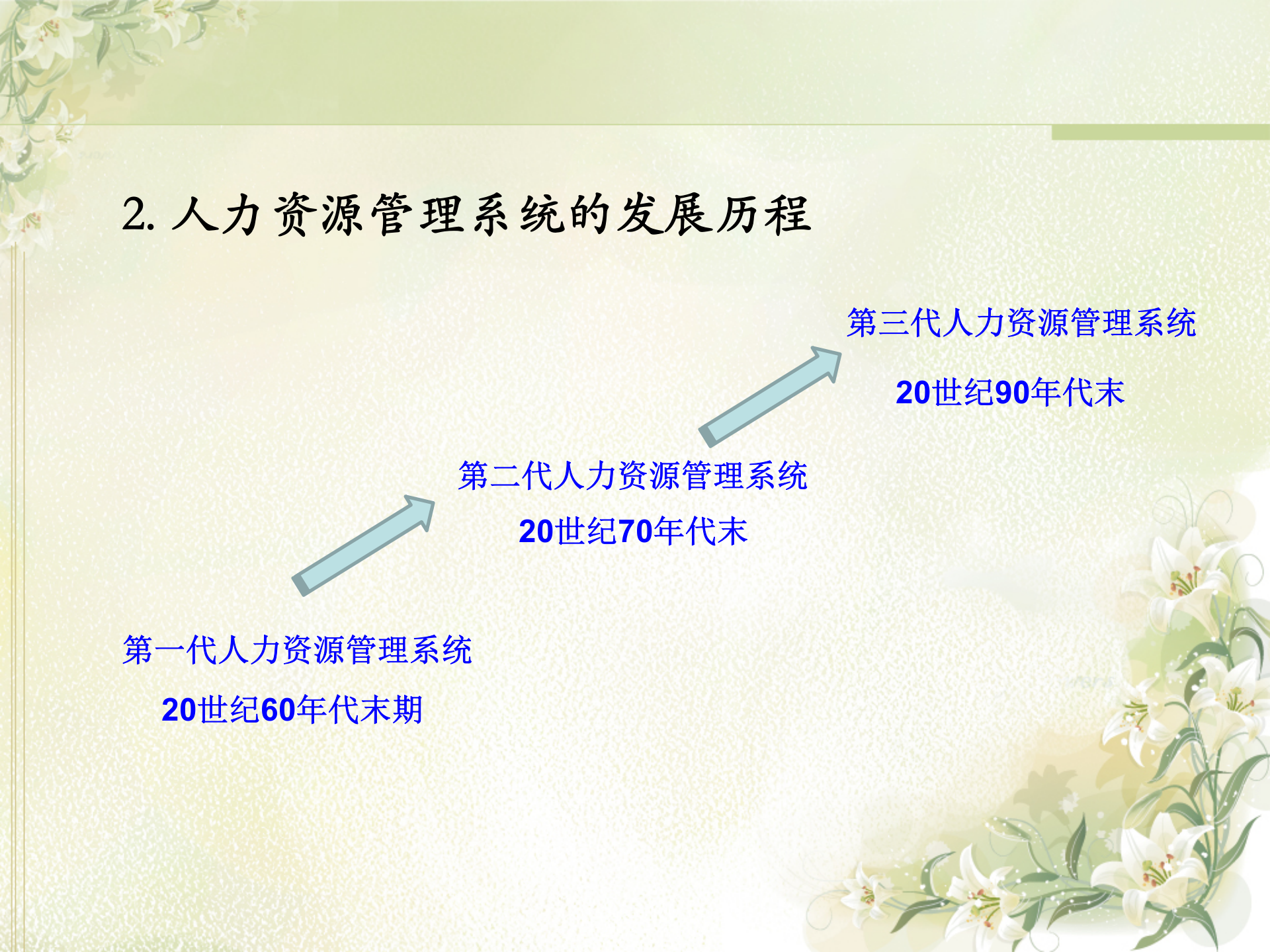 2. 人力资源管理系统的发展历程

第三代人力资源管理系统

20世纪90年代末

第二代人力资源管理系统

20世纪70年代末

第一代人力资源管理系统

20世纪60年代末期